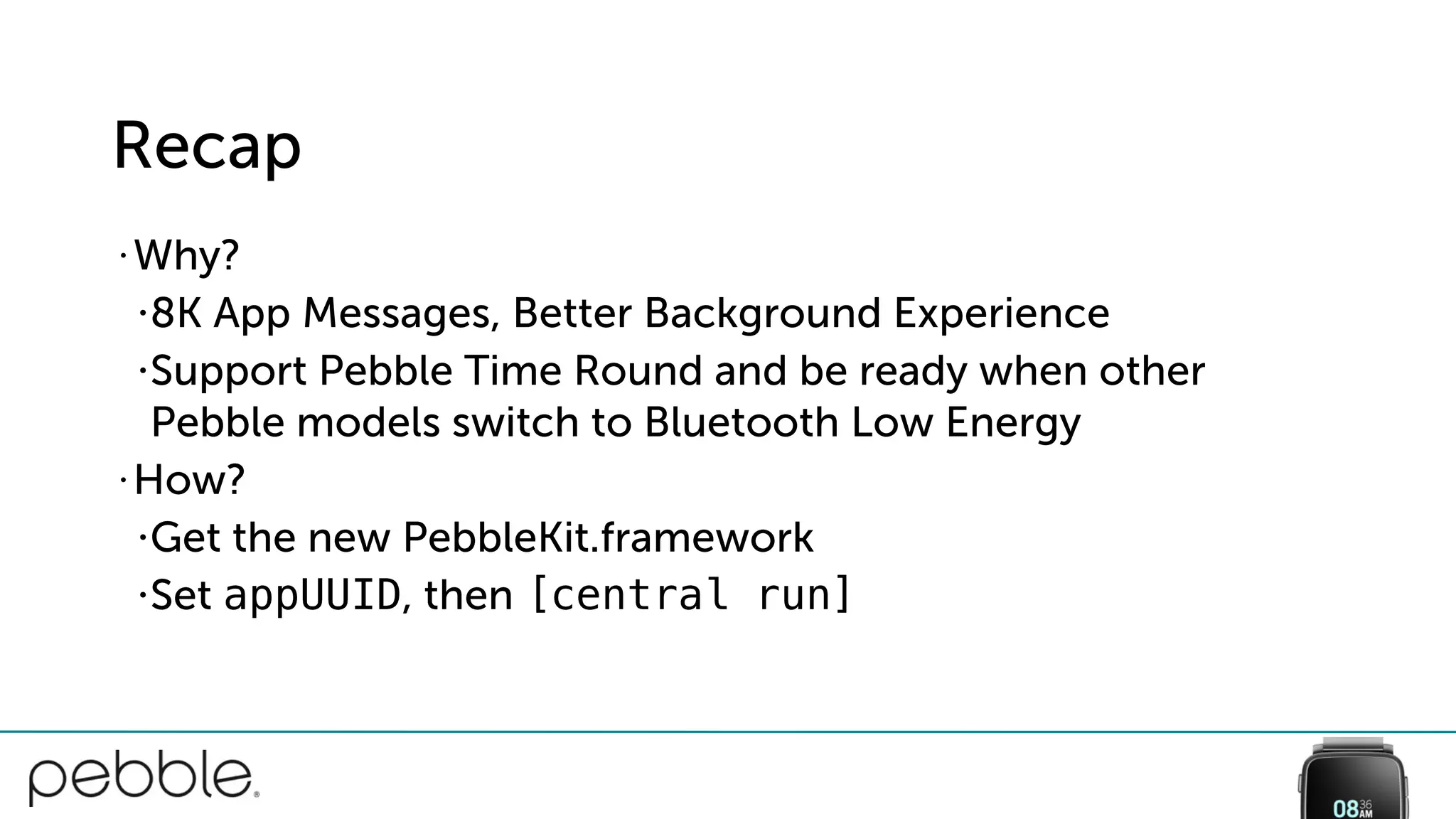 Recap

· Why?

· 8K App Messages, Better Background Experience

· Support Pebble Time Round and be ready when other Pebble models switch to Bluetooth Low Energy

· How?

· Get the new PebbleKit.framework

· Set appUUID, then [central run]

pebble

08 36 AM